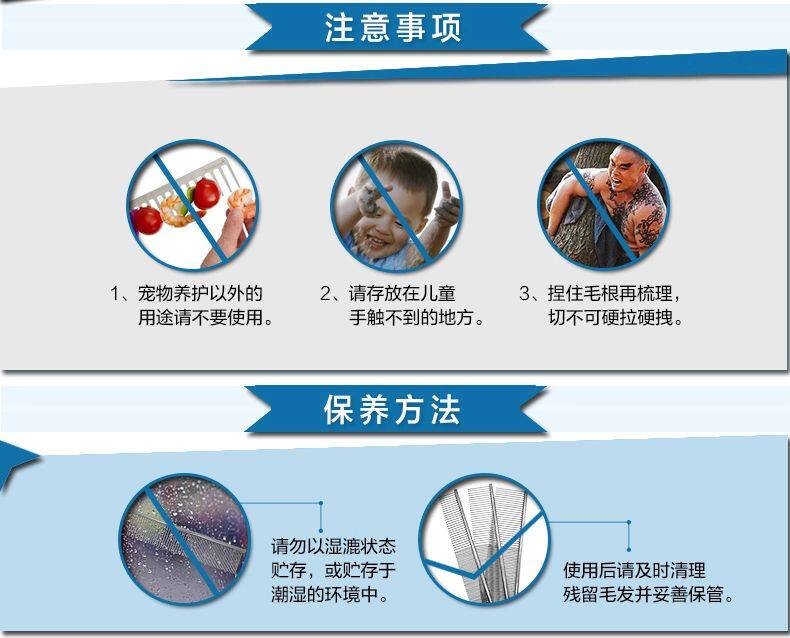 注意事项

1、宠物养护以外的用途请不要使用。

2、请存放在儿童手触不到的地方。

3、捏住毛根再梳理，切不可硬拉硬拽。

保养方法

请勿以湿漉状态贮存，或贮存于潮湿的环境中。

使用后请及时清理残留毛发并妥善保管。